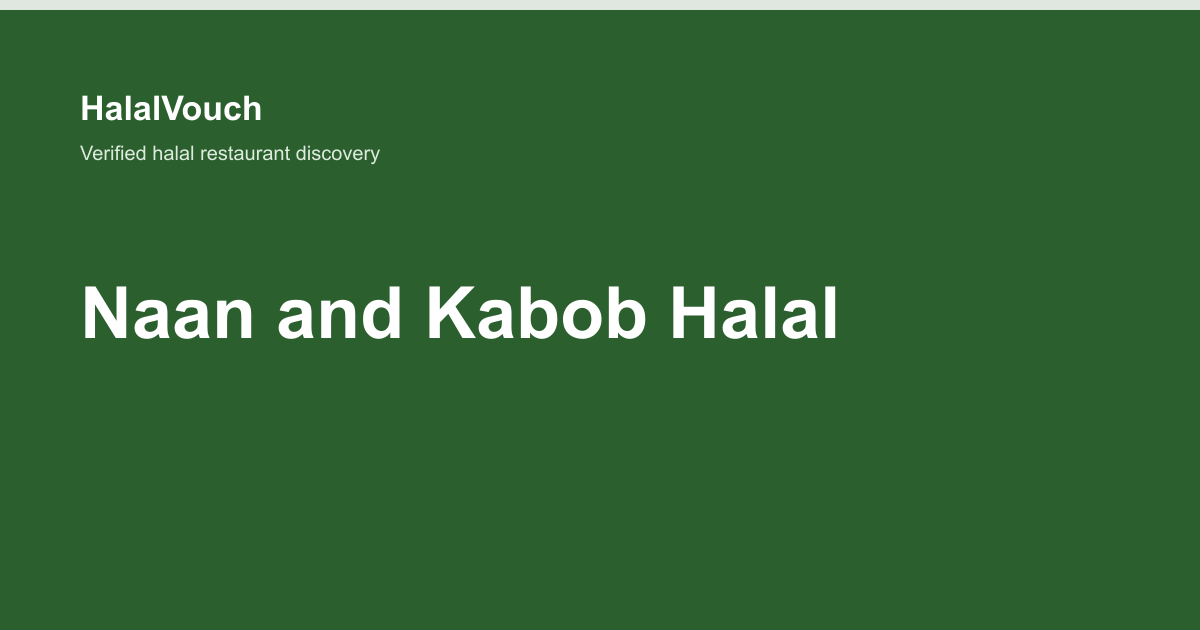 HalalVouch

Verified halal restaurant discovery

Naan and Kabob Halal